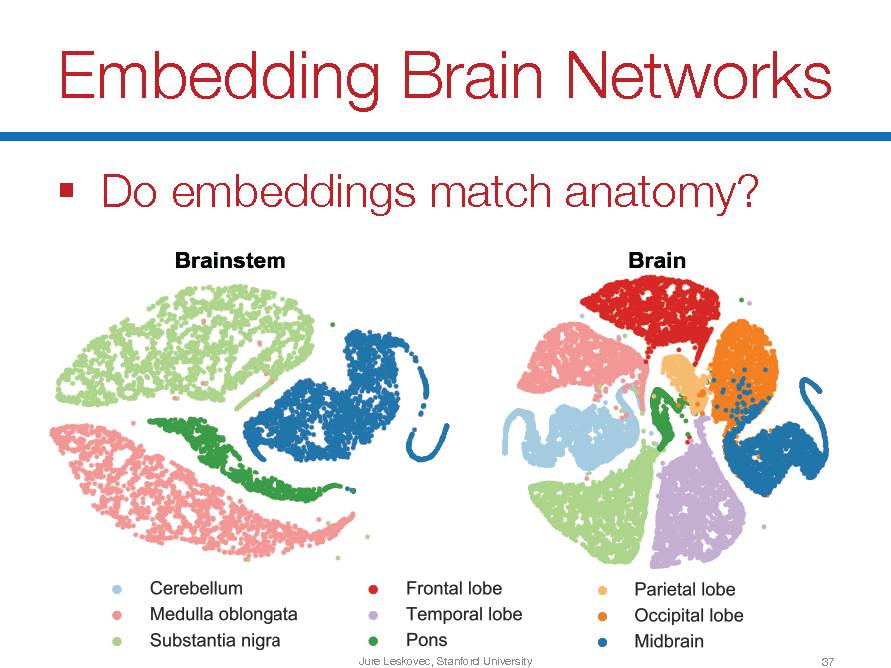 Embedding Brain Networks

▪ Do embeddings match anatomy?

Brainstem

Brain

Cerebellum
Medulla oblongata
Substantia nigra

Frontal lobe
Temporal lobe
Pons

Parietal lobe
Occipital lobe
Midbrain

Jure Leskovec, Stanford University

37